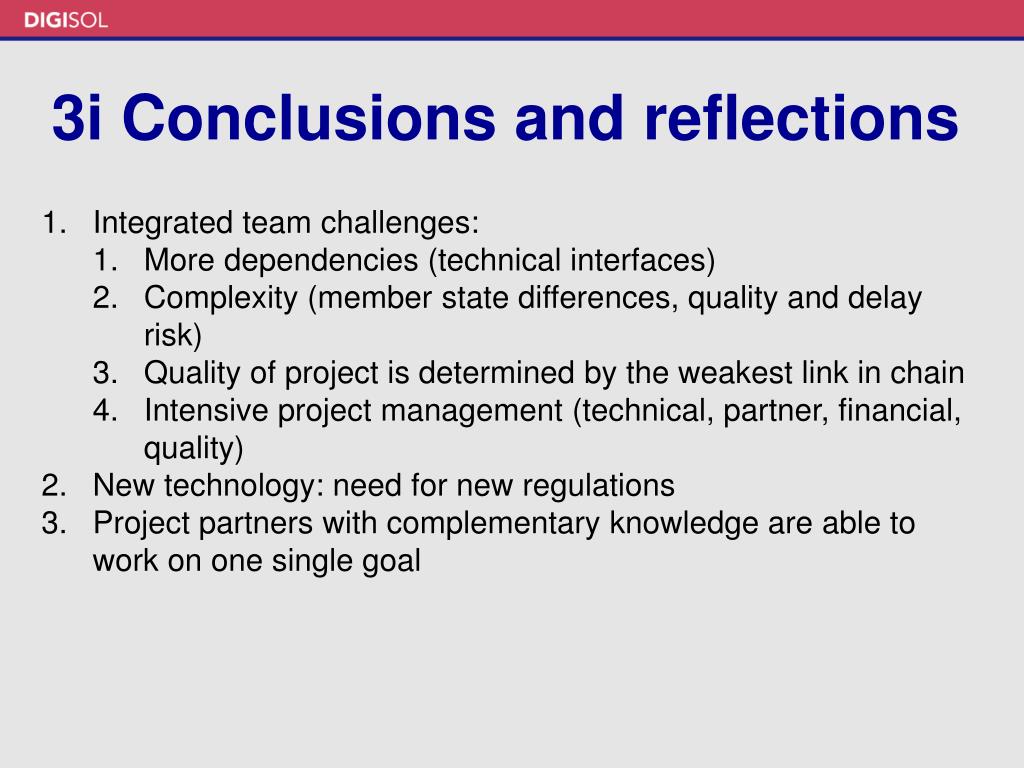 DIGISOL

3i Conclusions and reflections

1. Integrated team challenges:
   1. More dependencies (technical interfaces)
   2. Complexity (member state differences, quality and delay risk)
   3. Quality of project is determined by the weakest link in chain
   4. Intensive project management (technical, partner, financial, quality)
2. New technology: need for new regulations
3. Project partners with complementary knowledge are able to work on one single goal